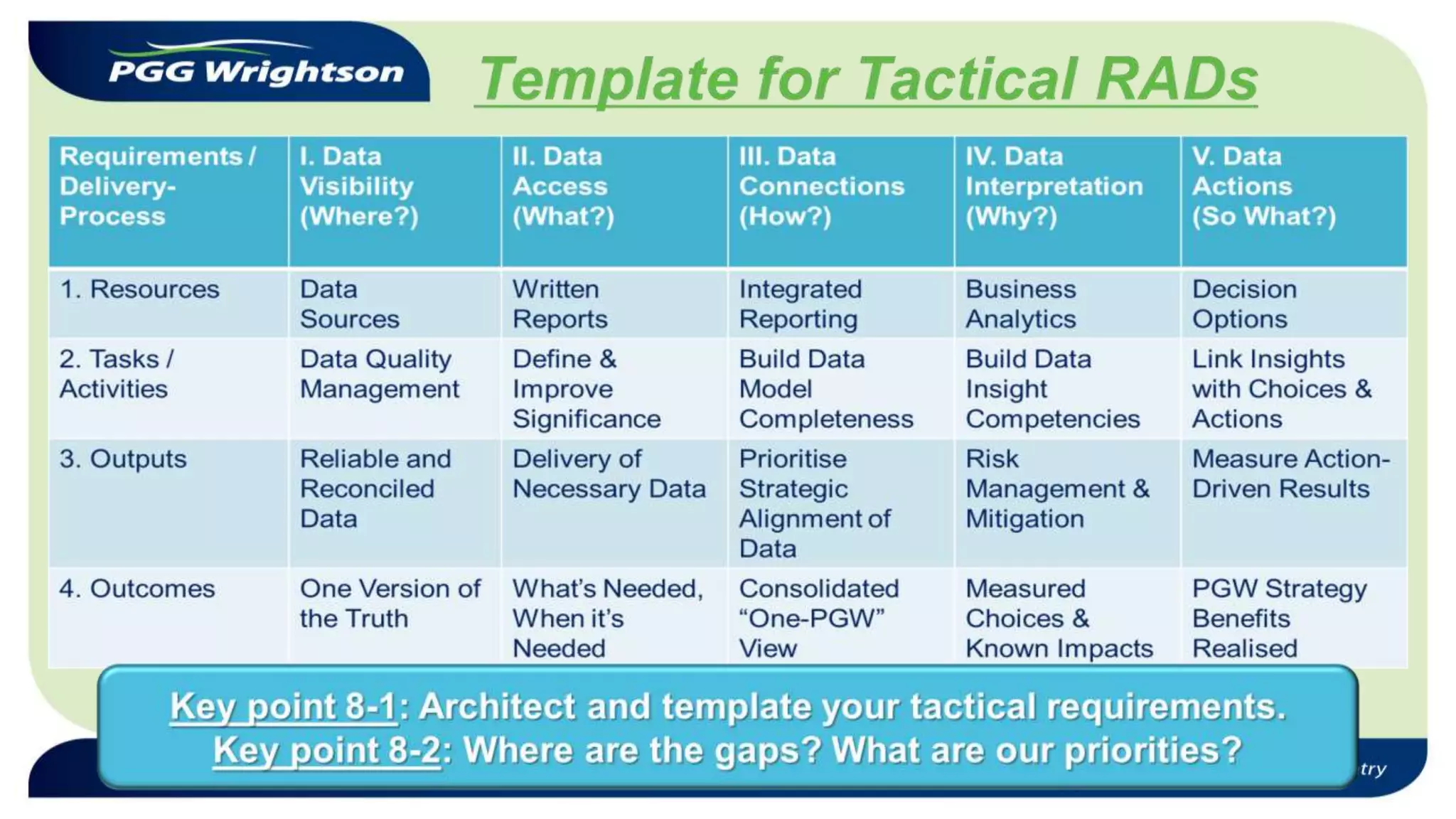 PGG Wrightson

Template for Tactical RADs

| Requirements / Delivery-Process | I. Data Visibility (Where?) | II. Data Access (What?) | III. Data Connections (How?) | IV. Data Interpretation (Why?) | V. Data Actions (So What?) |
|---|---|---|---|---|---|
| 1. Resources | Data Sources | Written Reports | Integrated Reporting | Business Analytics | Decision Options |
| 2. Tasks / Activities | Data Quality Management | Define & Improve Significance | Build Data Model Completeness | Build Data Insight Competencies | Link Insights with Choices & Actions |
| 3. Outputs | Reliable and Reconciled Data | Delivery of Necessary Data | Prioritise Strategic Alignment of Data | Risk Management & Mitigation | Measure Action-Driven Results |
| 4. Outcomes | One Version of the Truth | What's Needed, When it's Needed | Consolidated "One-PGW" View | Measured Choices & Known Impacts | PGW Strategy Benefits Realised |

Key point 8-1: Architect and template your tactical requirements.
Key point 8-2: Where are the gaps? What are our priorities?

try